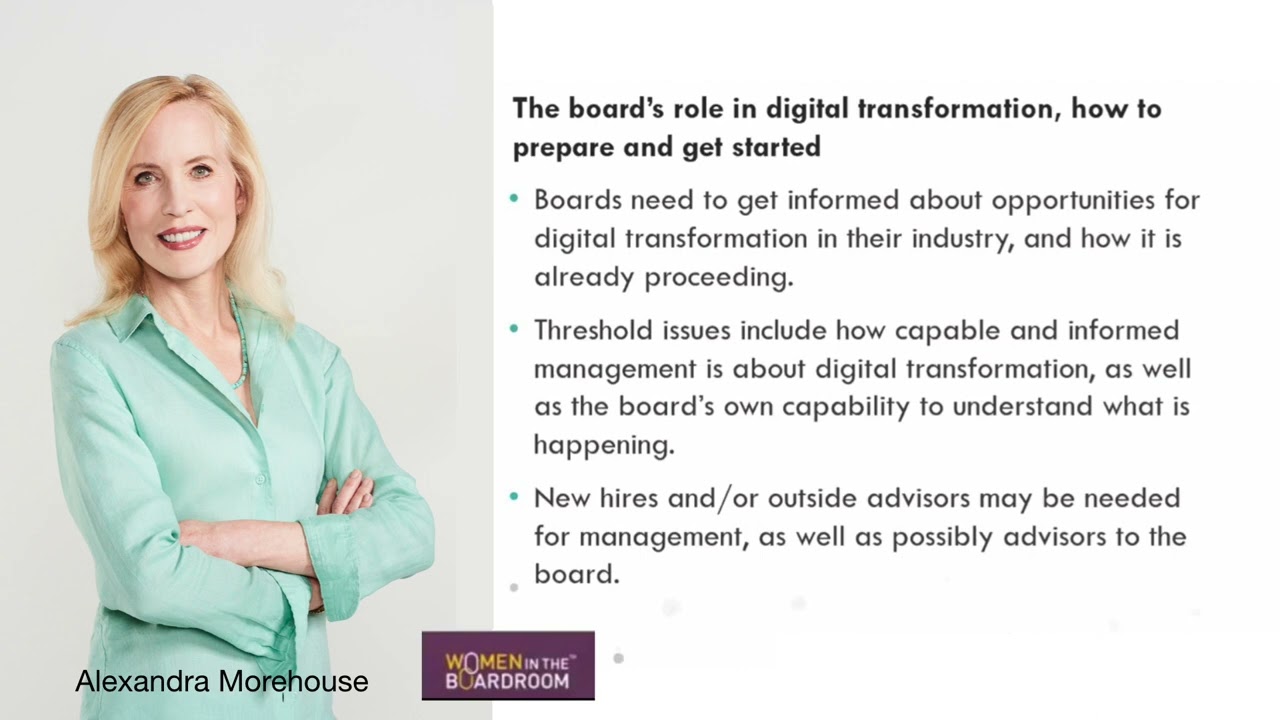 The board's role in digital transformation, how to prepare and get started

• Boards need to get informed about opportunities for digital transformation in their industry, and how it is already proceeding.

• Threshold issues include how capable and informed management is about digital transformation, as well as the board's own capability to understand what is happening.

• New hires and/or outside advisors may be needed for management, as well as possibly advisors to the board.

Alexandra Morehouse

WOMEN IN THE™ BOARDROOM